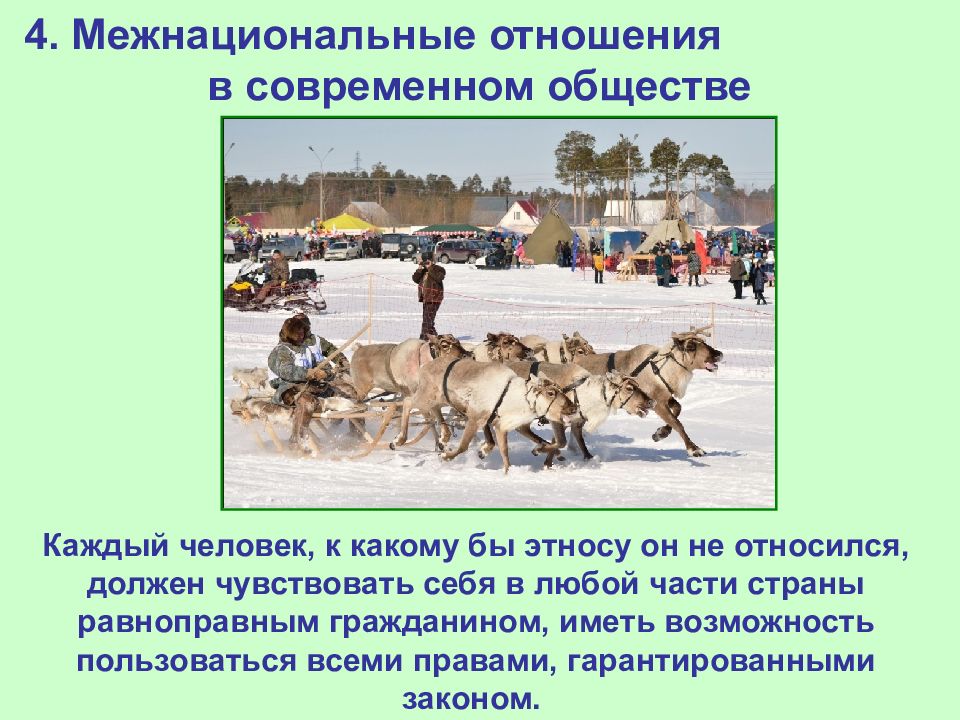 4. Межнациональные отношения в современном обществе

Каждый человек, к какому бы этносу он не относился, должен чувствовать себя в любой части страны равноправным гражданином, иметь возможность пользоваться всеми правами, гарантированными законом.